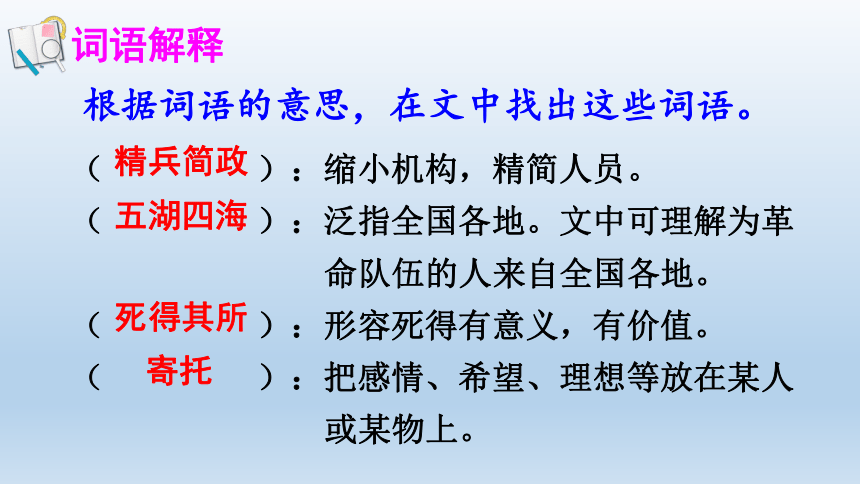 词语解释

根据词语的意思，在文中找出这些词语。

（ 精兵简政 ）：缩小机构，精简人员。

（ 五湖四海 ）：泛指全国各地。文中可理解为革命队伍的人来自全国各地。

（ 死得其所 ）：形容死得有意义，有价值。

（ 寄托 ）：把感情、希望、理想等放在某人或某物上。